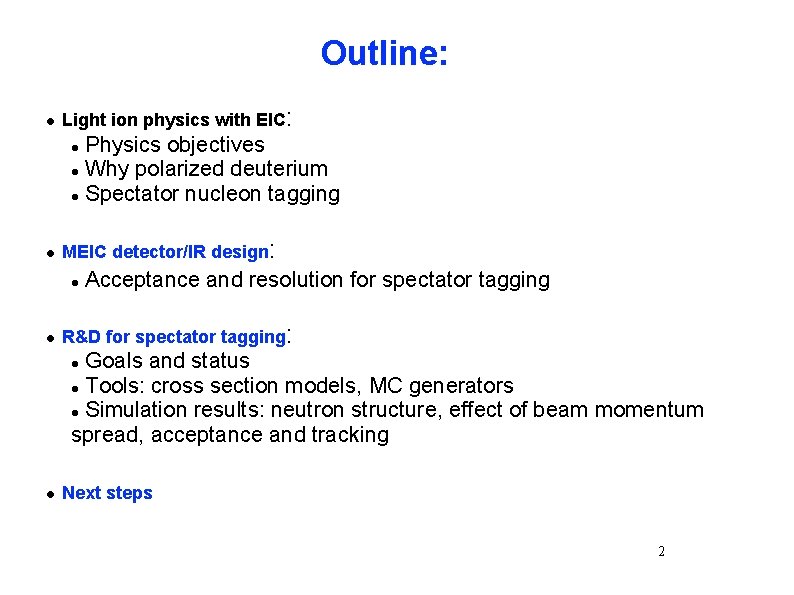 Outline:

● Light ion physics with EIC:
● Physics objectives
● Why polarized deuterium
● Spectator nucleon tagging

● MEIC detector/IR design:
● Acceptance and resolution for spectator tagging

● R&D for spectator tagging:
● Goals and status
● Tools: cross section models, MC generators
● Simulation results: neutron structure, effect of beam momentum spread, acceptance and tracking

● Next steps

2